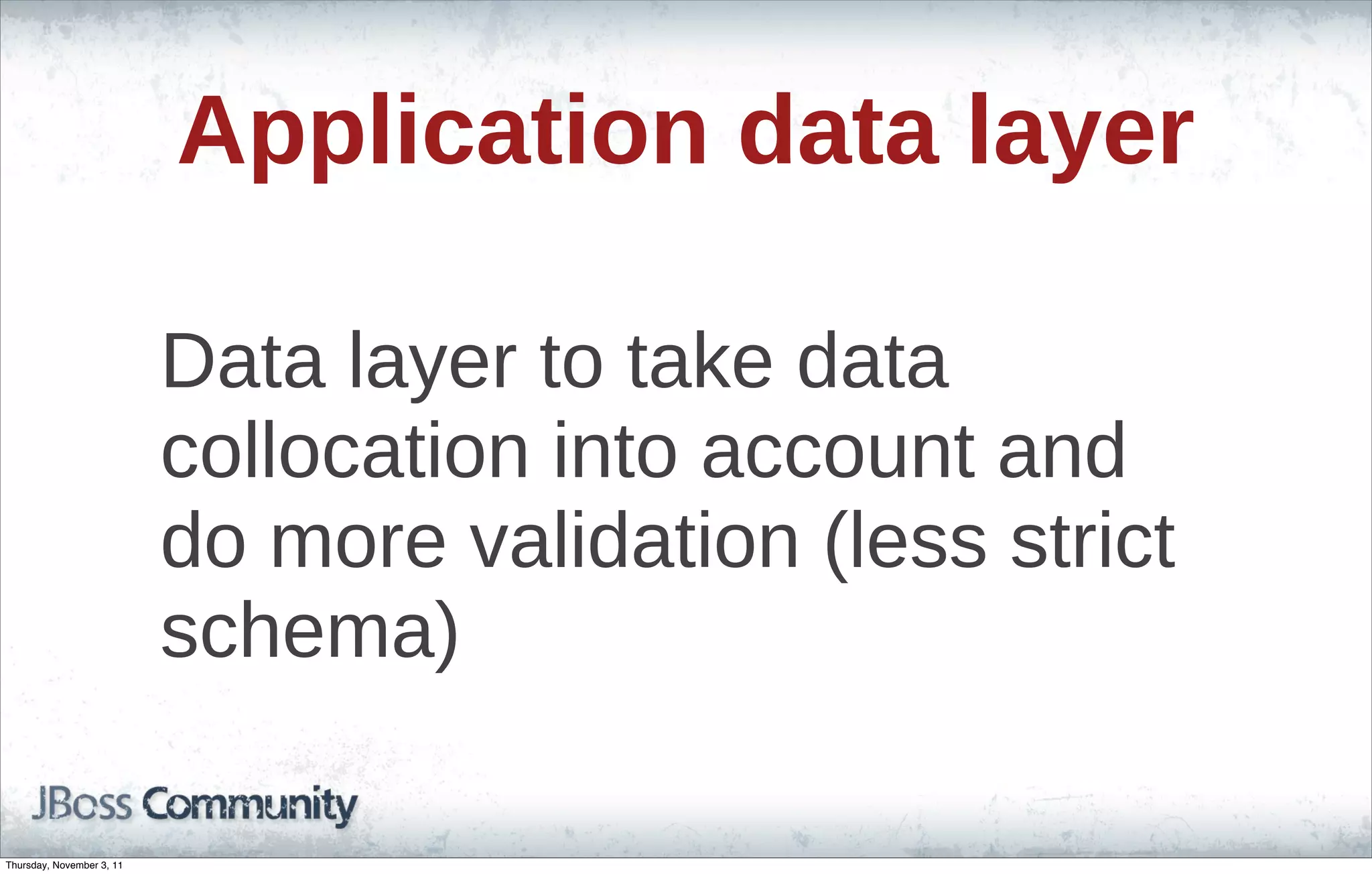 Application data layer

Data layer to take data collocation into account and do more validation (less strict schema)

JBoss Community

Thursday, November 3, 11